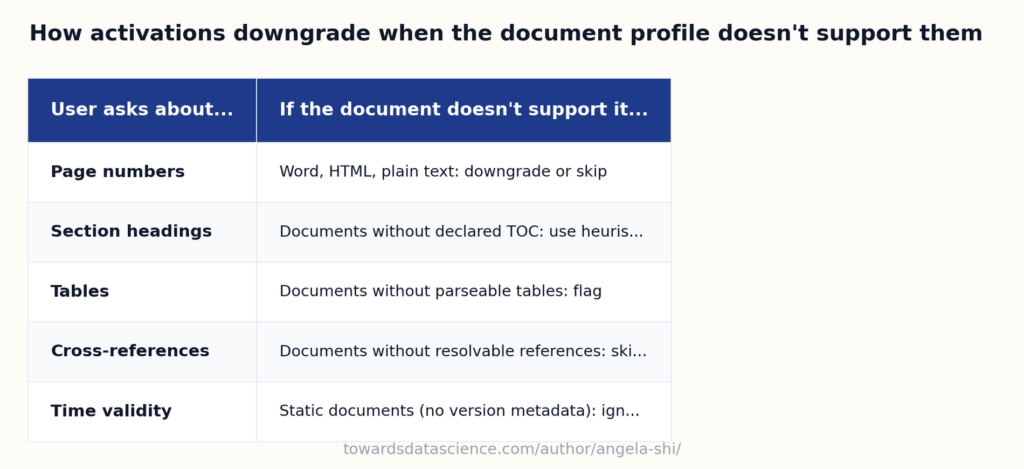 How activations downgrade when the document profile doesn't support them

| User asks about... | If the document doesn't support it... |
|---|---|
| Page numbers | Word, HTML, plain text: downgrade or skip |
| Section headings | Documents without declared TOC: use heuris... |
| Tables | Documents without parseable tables: flag |
| Cross-references | Documents without resolvable references: ski... |
| Time validity | Static documents (no version metadata): ign... |

towardsdatascience.com/author/angela-shi/